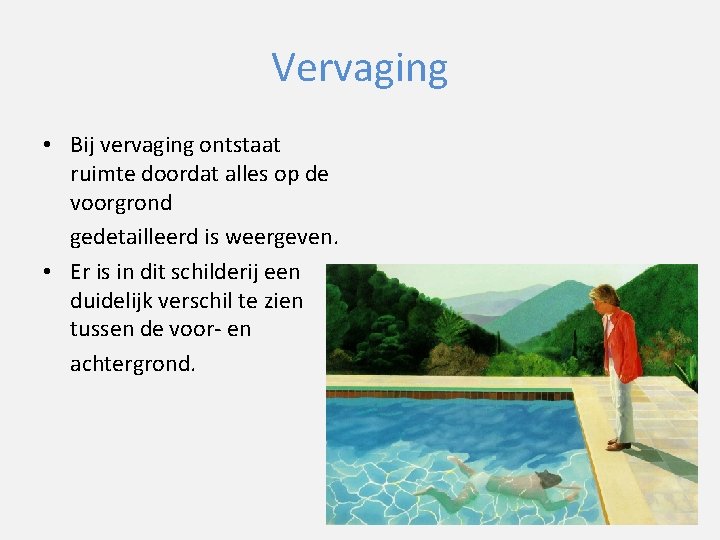 Vervaging

• Bij vervaging ontstaat ruimte doordat alles op de voorgrond gedetailleerd is weergeven.
• Er is in dit schilderij een duidelijk verschil te zien tussen de voor- en achtergrond.